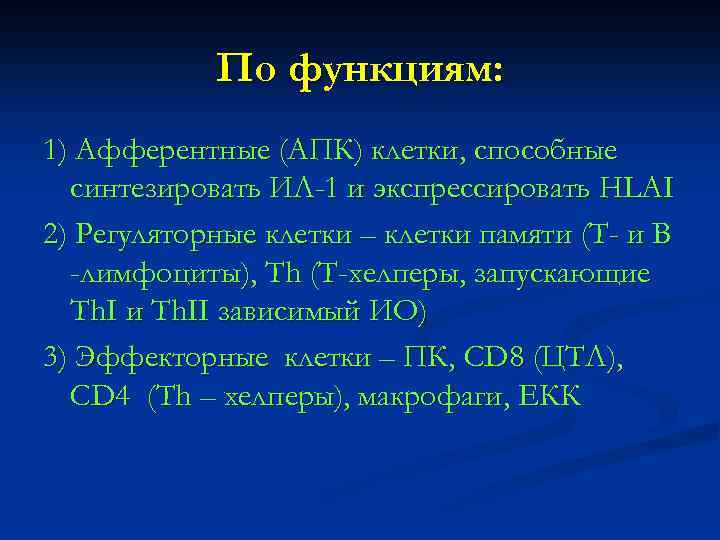 По функциям:

1) Афферентные (АПК) клетки, способные синтезировать ИЛ-1 и экспрессировать HLAI

2) Регуляторные клетки – клетки памяти (Т- и В -лимфоциты), Th (Т-хелперы, запускающие ThI и ThII зависимый ИО)

3) Эффекторные клетки – ПК, CD8 (ЦТЛ), CD4 (Th – хелперы), макрофаги, ЕКК